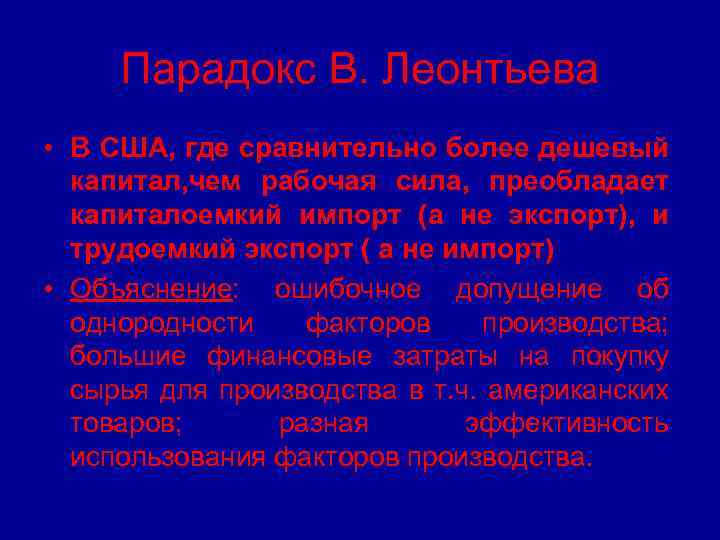 Парадокс В. Леонтьева

• В США, где сравнительно более дешевый капитал,чем рабочая сила, преобладает капиталоемкий импорт (а не экспорт), и трудоемкий экспорт ( а не импорт)

• Объяснение: ошибочное допущение об однородности факторов производства; большие финансовые затраты на покупку сырья для производства в т.ч. американских товаров; разная эффективность использования факторов производства.